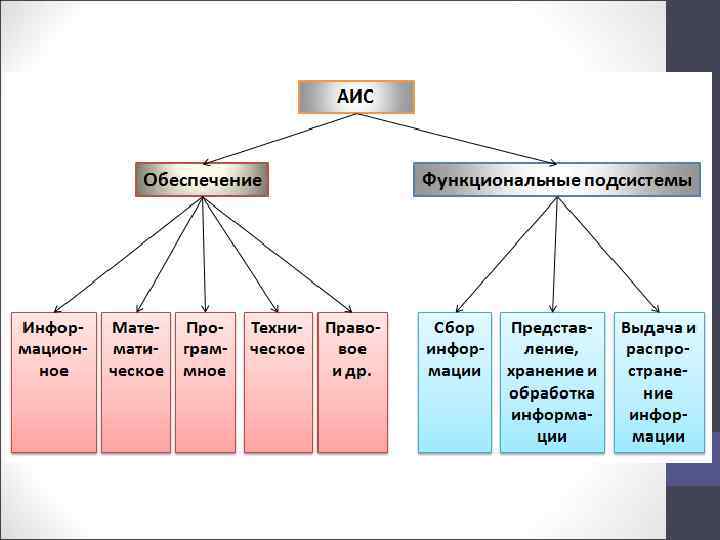 АИС

Обеспечение

Функциональные подсистемы

Информационное

Математическое

Программное

Техническое

Правовое и др.

Сбор информации

Представление, хранение и обработка информации

Выдача и распространение информации